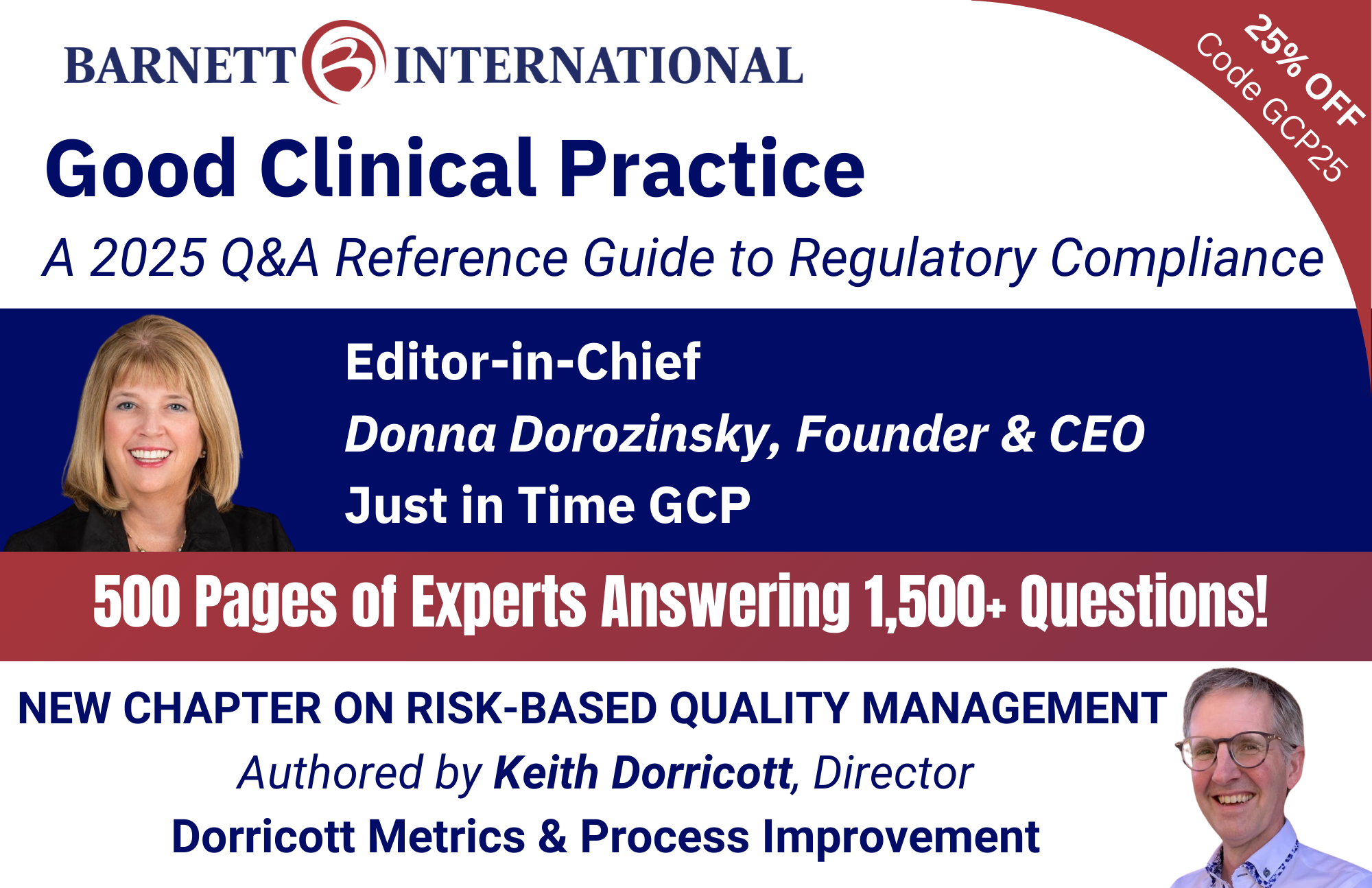 BARNETT INTERNATIONAL

25% OFF
Code GCP25

Good Clinical Practice

A 2025 Q&A Reference Guide to Regulatory Compliance

Editor-in-Chief
Donna Dorozinsky, Founder & CEO
Just in Time GCP

500 Pages of Experts Answering 1,500+ Questions!

NEW CHAPTER ON RISK-BASED QUALITY MANAGEMENT
Authored by Keith Dorricott, Director
Dorricott Metrics & Process Improvement